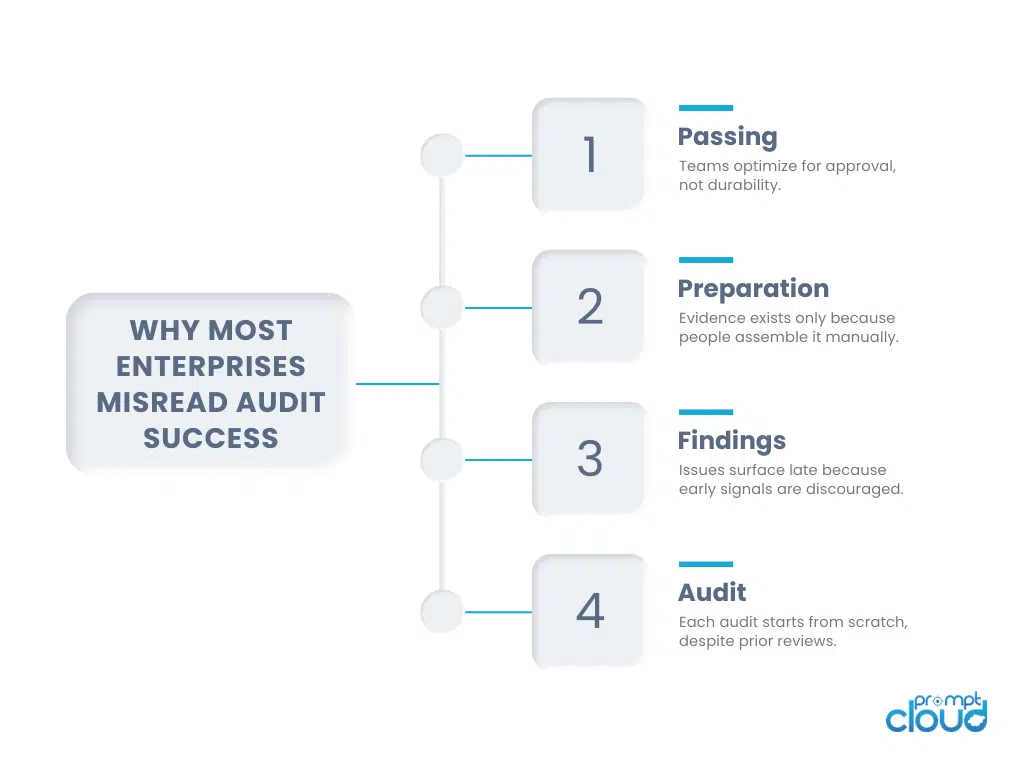 WHY MOST ENTERPRISES MISREAD AUDIT SUCCESS

1

Passing

Teams optimize for approval, not durability.

2

Preparation

Evidence exists only because people assemble it manually.

3

Findings

Issues surface late because early signals are discouraged.

4

Audit

Each audit starts from scratch, despite prior reviews.

prompt cloud